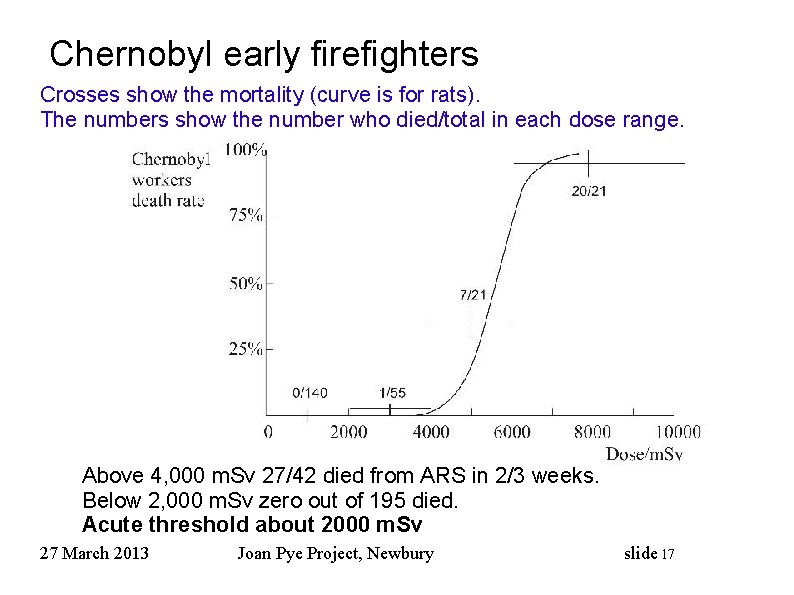 Chernobyl early firefighters

Crosses show the mortality (curve is for rats).
The numbers show the number who died/total in each dose range.

Chernobyl workers death rate

100%
75%
50%
25%

20/21
7/21
0/140
1/55

0 2000 4000 6000 8000 10000
Dose/mSv

Above 4,000 mSv 27/42 died from ARS in 2/3 weeks.
Below 2,000 mSv zero out of 195 died.
Acute threshold about 2000 mSv

27 March 2013 Joan Pye Project, Newbury slide 17